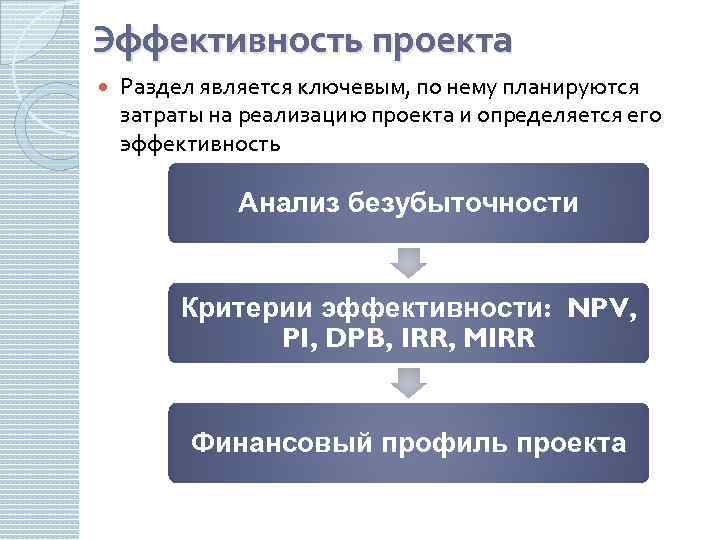 Эффективность проекта

Раздел является ключевым, по нему планируются затраты на реализацию проекта и определяется его эффективность

Анализ безубыточности

Критерии эффективности: NPV, PI, DPB, IRR, MIRR

Финансовый профиль проекта